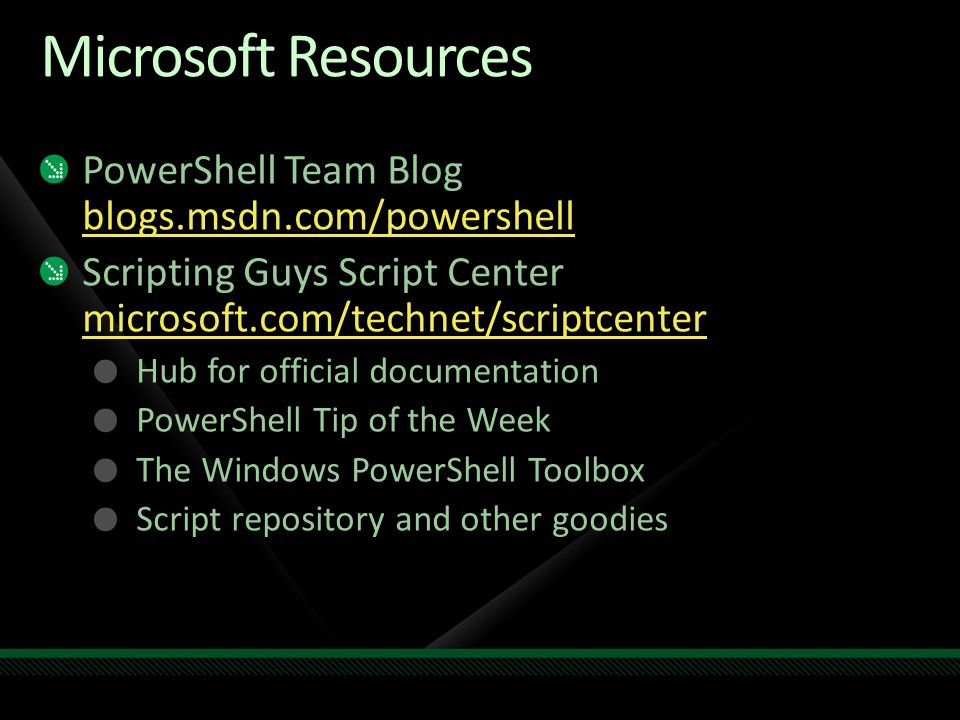 Microsoft Resources

PowerShell Team Blog
blogs.msdn.com/powershell

Scripting Guys Script Center
microsoft.com/technet/scriptcenter

Hub for official documentation

PowerShell Tip of the Week

The Windows PowerShell Toolbox

Script repository and other goodies